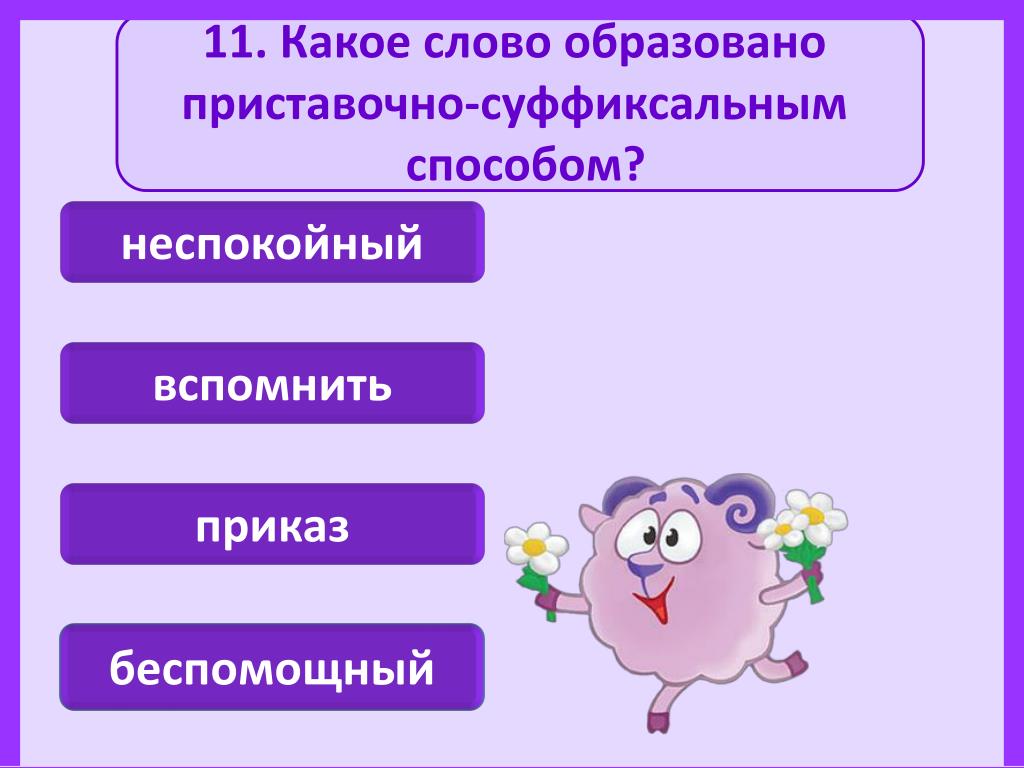 11. Какое слово образовано приставочно-суффиксальным способом?

неспокойный

вспомнить

приказ

беспомощный